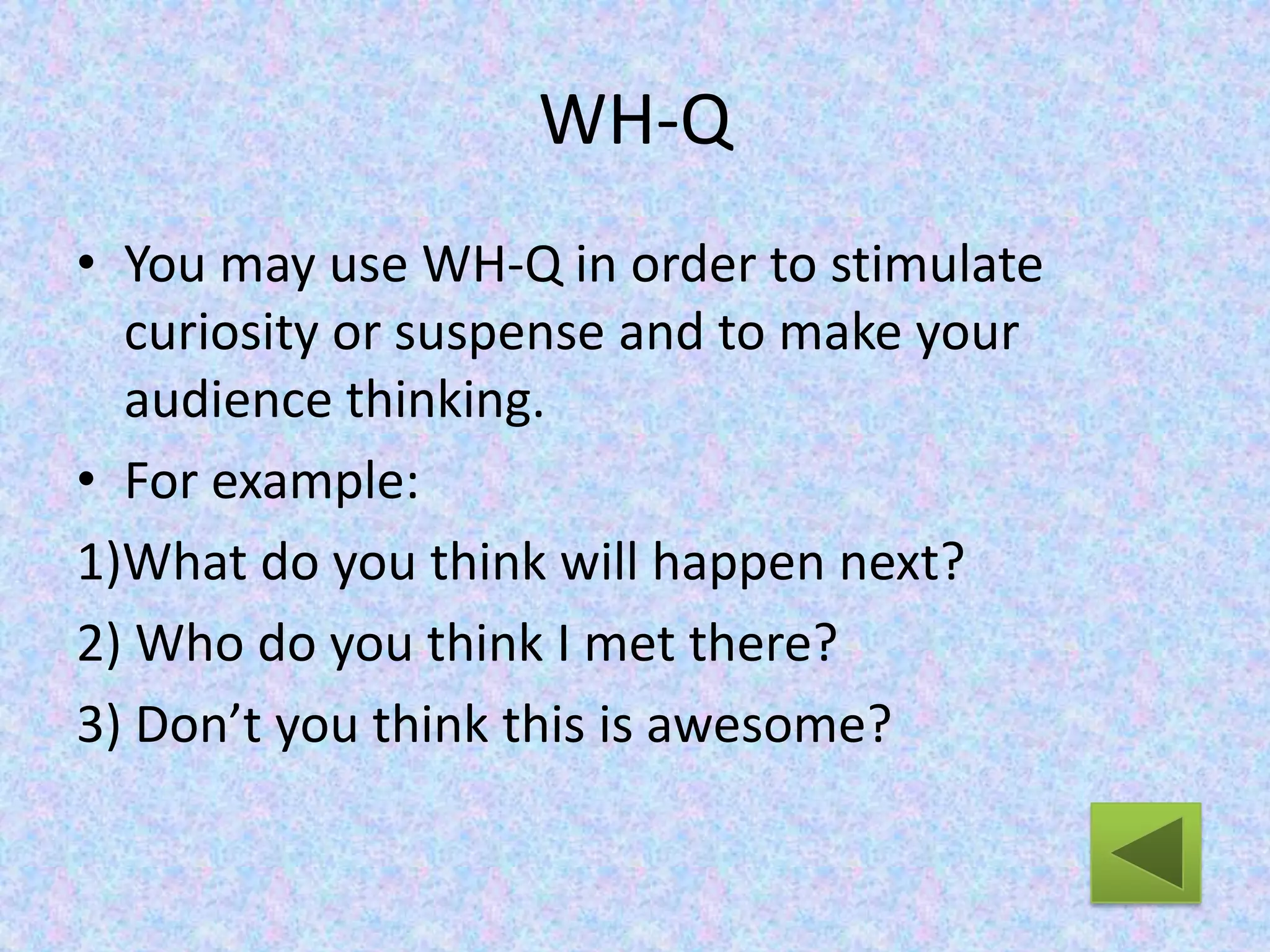 WH-Q

• You may use WH-Q in order to stimulate curiosity or suspense and to make your audience thinking.

• For example:

1)What do you think will happen next?

2) Who do you think I met there?

3) Don’t you think this is awesome?